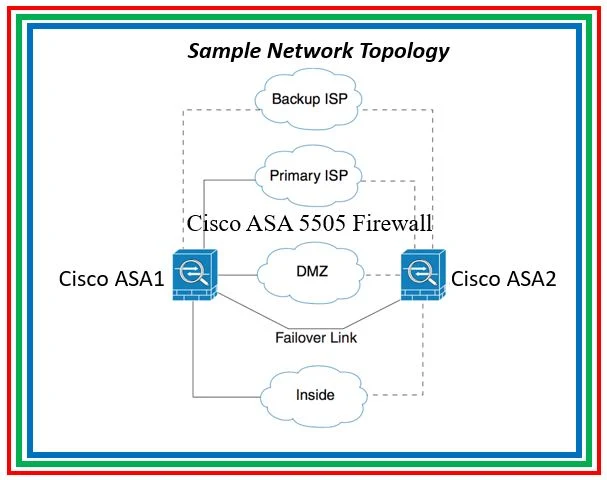 Sample Network Topology

Backup ISP

Primary ISP

Cisco ASA 5505 Firewall

Cisco ASA1

DMZ

Cisco ASA2

Failover Link

Inside